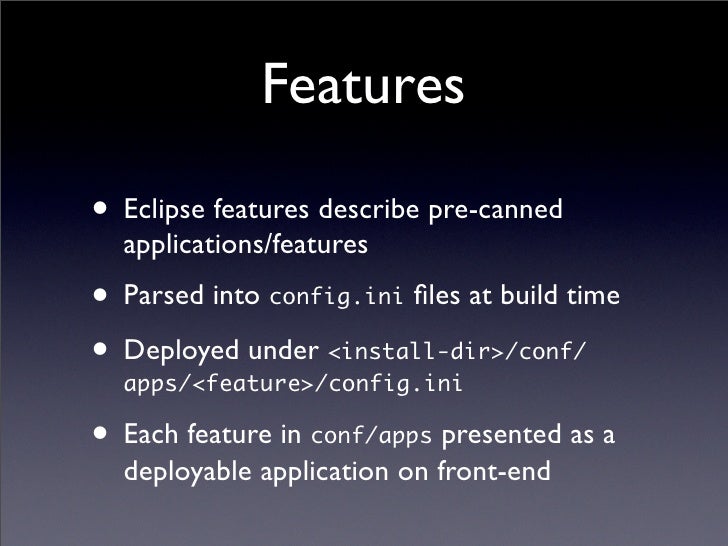 Features

• Eclipse features describe pre-canned applications/features

• Parsed into config.ini files at build time

• Deployed under <install-dir>/conf/apps/<feature>/config.ini

• Each feature in conf/apps presented as a deployable application on front-end